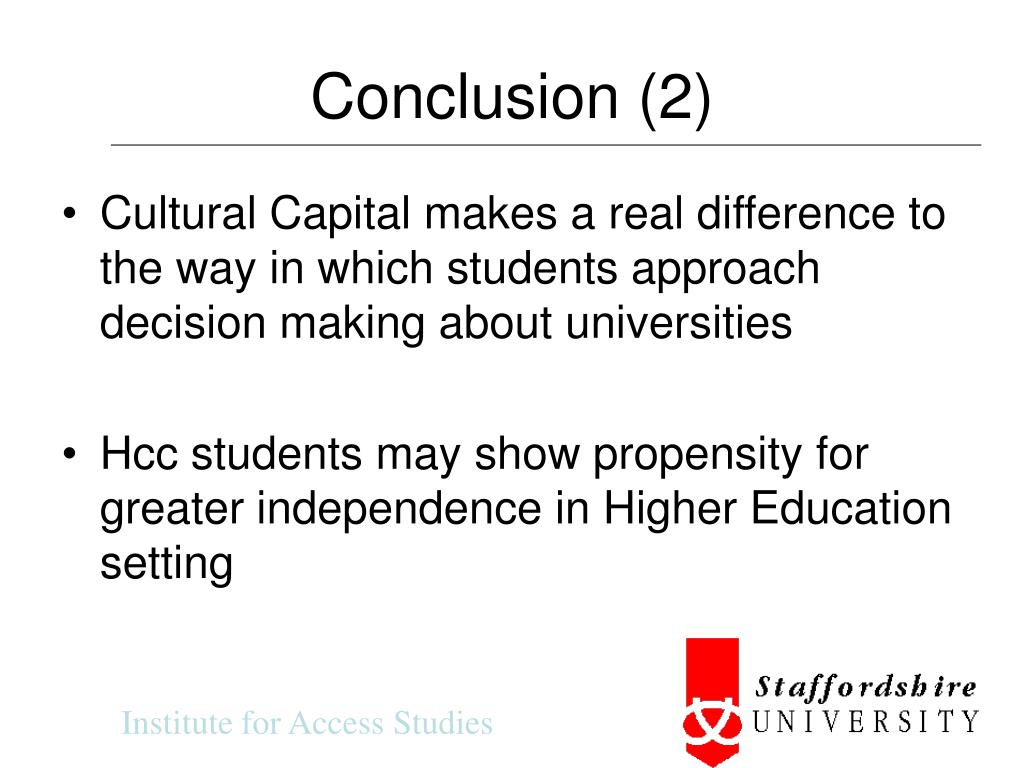 Conclusion (2)

• Cultural Capital makes a real difference to the way in which students approach decision making about universities

• Hcc students may show propensity for greater independence in Higher Education setting

Institute for Access Studies

Staffordshire UNIVERSITY